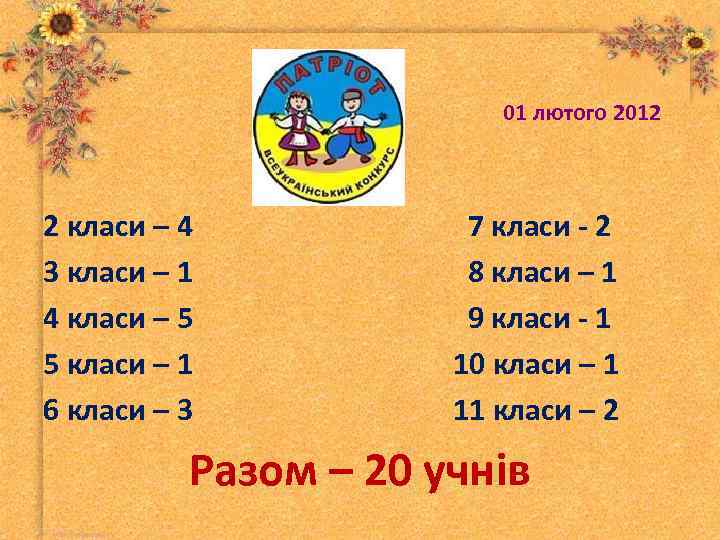 ПАТРІОТ
ВСЕУКРАЇНСЬКИЙ КОНКУРС

01 лютого 2012

2 класи – 4
3 класи – 1
4 класи – 5
5 класи – 1
6 класи – 3

7 класи - 2
8 класи – 1
9 класи - 1
10 класи – 1
11 класи – 2

Разом – 20 учнів